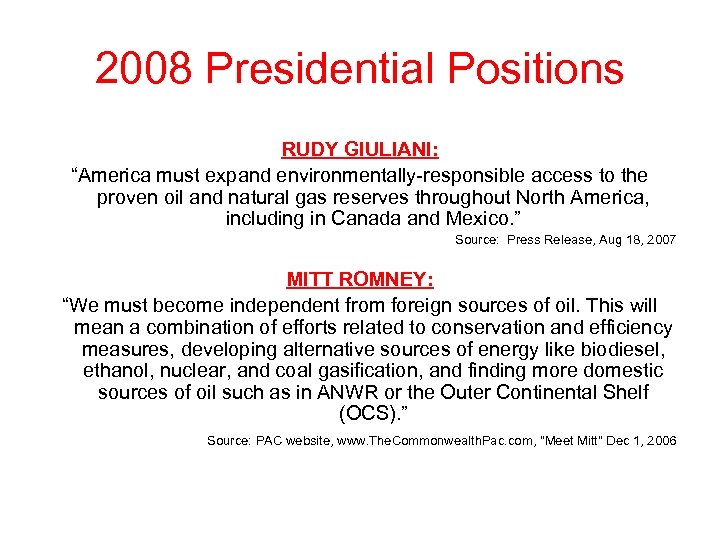 2008 Presidential Positions

RUDY GIULIANI:

“America must expand environmentally-responsible access to the proven oil and natural gas reserves throughout North America, including in Canada and Mexico.”

Source: Press Release, Aug 18, 2007

MITT ROMNEY:

“We must become independent from foreign sources of oil. This will mean a combination of efforts related to conservation and efficiency measures, developing alternative sources of energy like biodiesel, ethanol, nuclear, and coal gasification, and finding more domestic sources of oil such as in ANWR or the Outer Continental Shelf (OCS).”

Source: PAC website, www.TheCommonwealthPac.com, "Meet Mitt" Dec 1, 2006